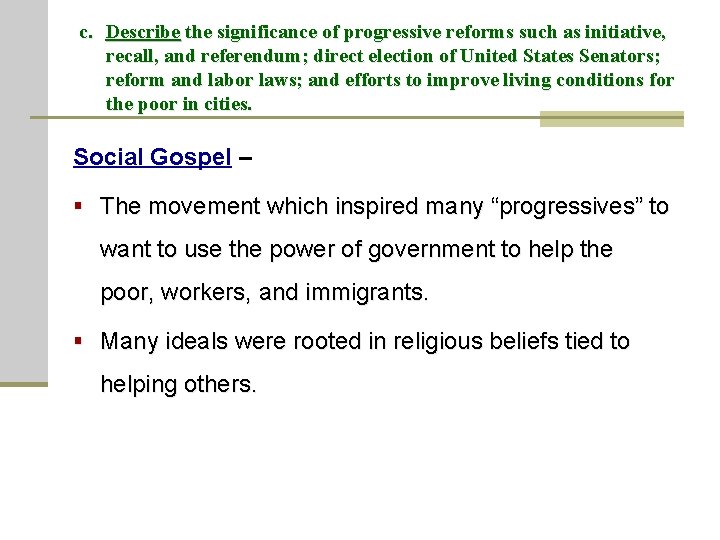 c. Describe the significance of progressive reforms such as initiative, recall, and referendum; direct election of United States Senators; reform and labor laws; and efforts to improve living conditions for the poor in cities.

Social Gospel –

▪ The movement which inspired many “progressives” to want to use the power of government to help the poor, workers, and immigrants.

▪ Many ideals were rooted in religious beliefs tied to helping others.